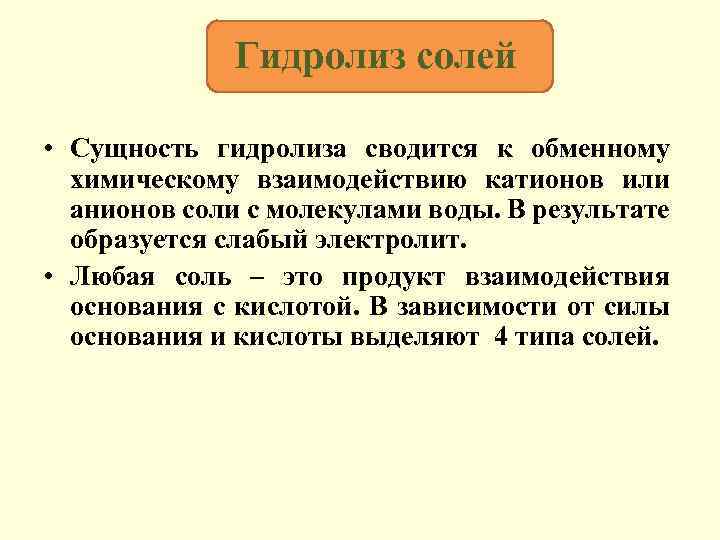 Гидролиз солей

• Сущность гидролиза сводится к обменному химическому взаимодействию катионов или анионов соли с молекулами воды. В результате образуется слабый электролит.

• Любая соль – это продукт взаимодействия основания с кислотой. В зависимости от силы основания и кислоты выделяют 4 типа солей.